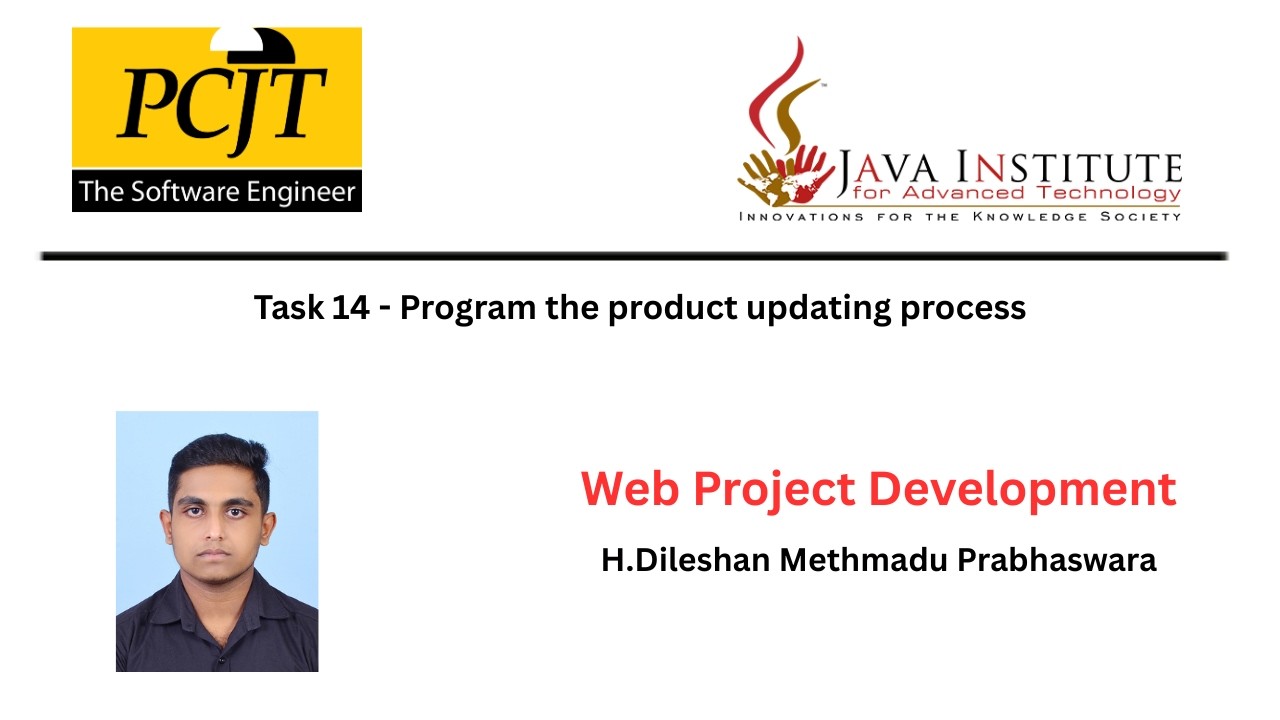 PCJT
The Software Engineer

JAVA INSTITUTE
for Advanced Technology
INNOVATIONS FOR THE KNOWLEDGE SOCIETY

Task 14 - Program the product updating process

Web Project Development

H.Dileshan Methmadu Prabhaswara